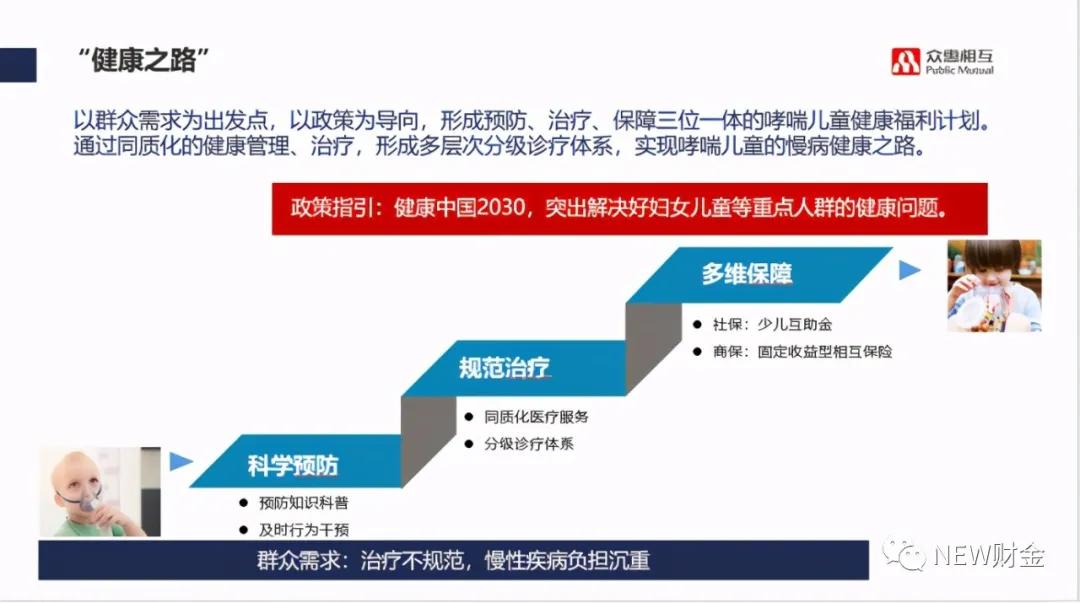 “健康之路”

众惠相互
Public Mutual

以群众需求为出发点，以政策为导向，形成预防、治疗、保障三位一体的哮喘儿童健康福利计划。通过同质化的健康管理、治疗，形成多层次分级诊疗体系，实现哮喘儿童的慢病健康之路。

政策指引：健康中国2030，突出解决好妇女儿童等重点人群的健康问题。

多维保障
● 社保：少儿互助金
● 商保：固定收益型相互保险

规范治疗
● 同质化医疗服务
● 分级诊疗体系

科学预防
● 预防知识科普
● 及时行为干预

群众需求：治疗不规范，慢性疾病负担沉重

NEW财金